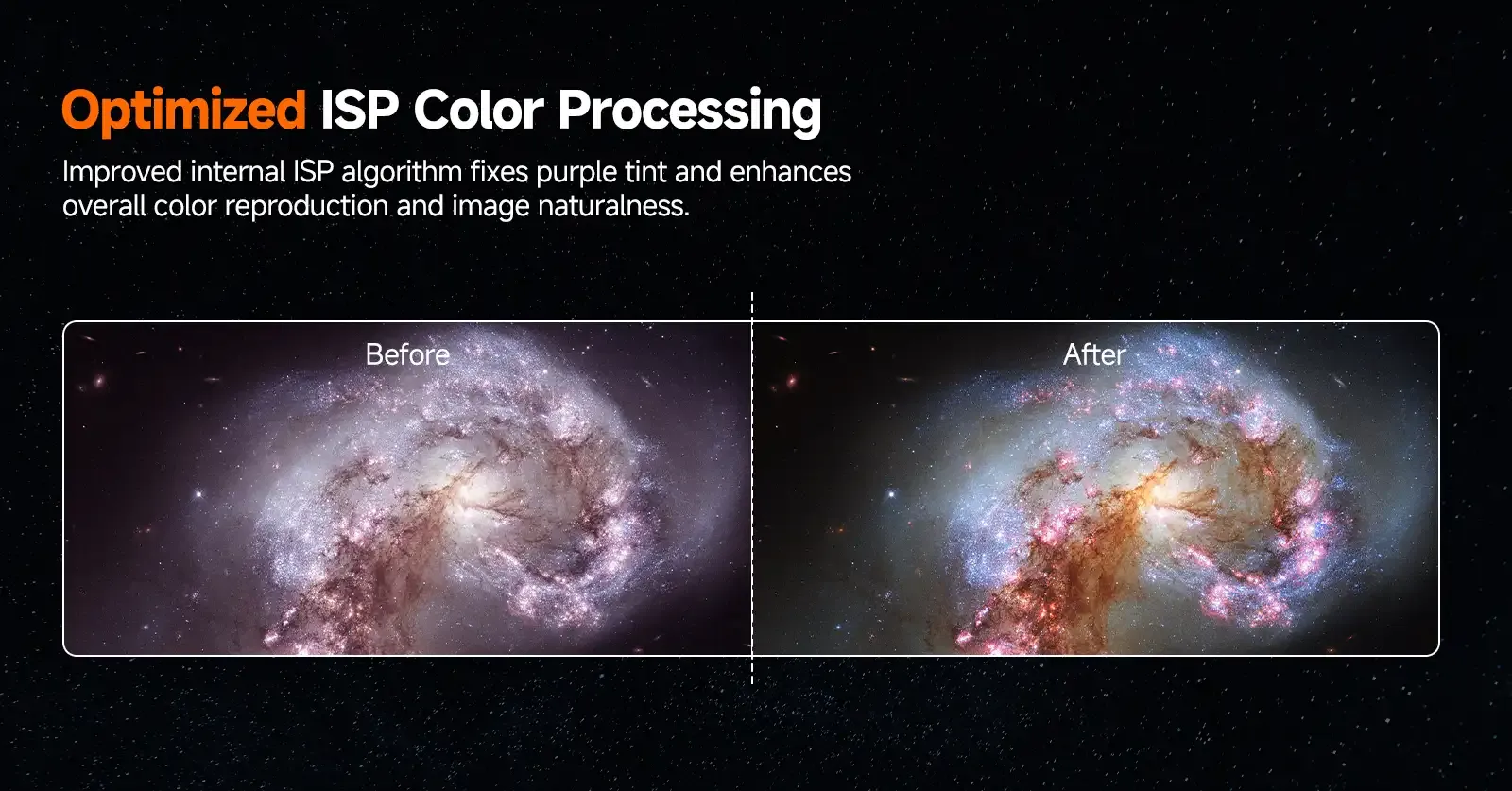 Optimized ISP Color Processing

Improved internal ISP algorithm fixes purple tint and enhances overall color reproduction and image naturalness.

Before

After